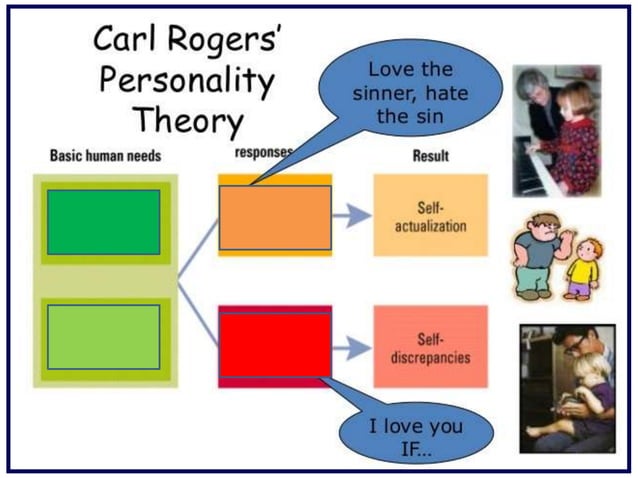 Carl Rogers' Personality Theory

Love the sinner, hate the sin

Basic human needs

responses

Result

Self-actualization

Self-discrepancies

I love you IF...